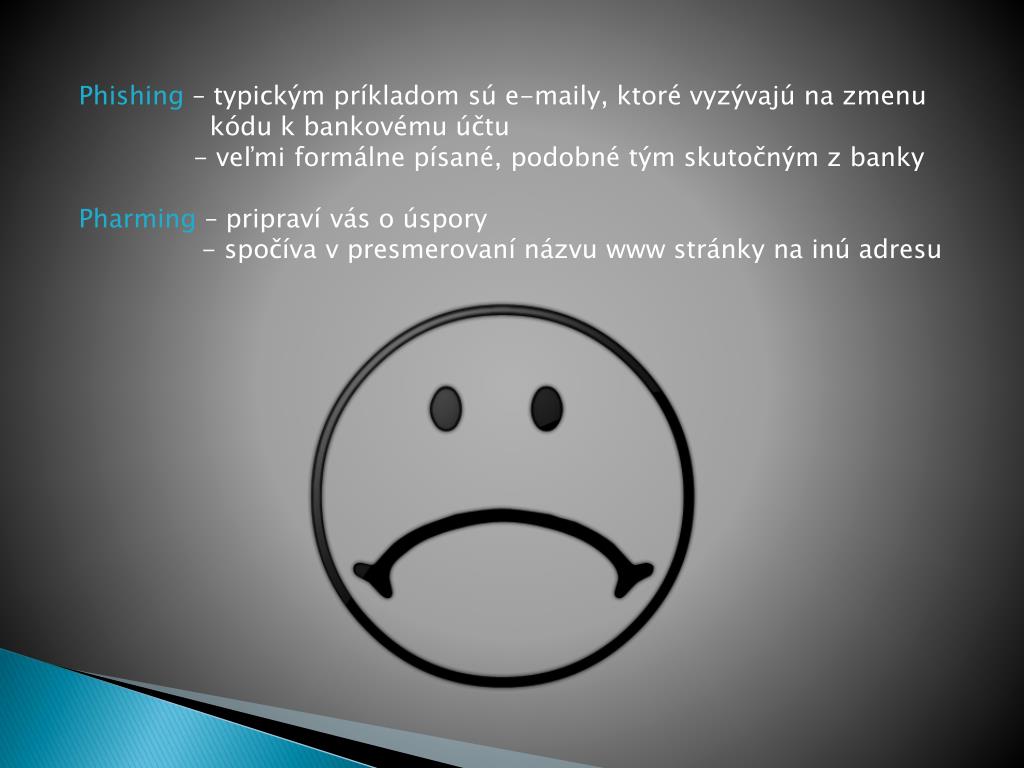 Phishing – typickým príkladom sú e-maily, ktoré vyzývajú na zmenu kódu k bankovému účtu
- veľmi formálne písané, podobné tým skutočným z banky

Pharming – pripraví vás o úspory
- spočíva v presmerovaní názvu www stránky na inú adresu